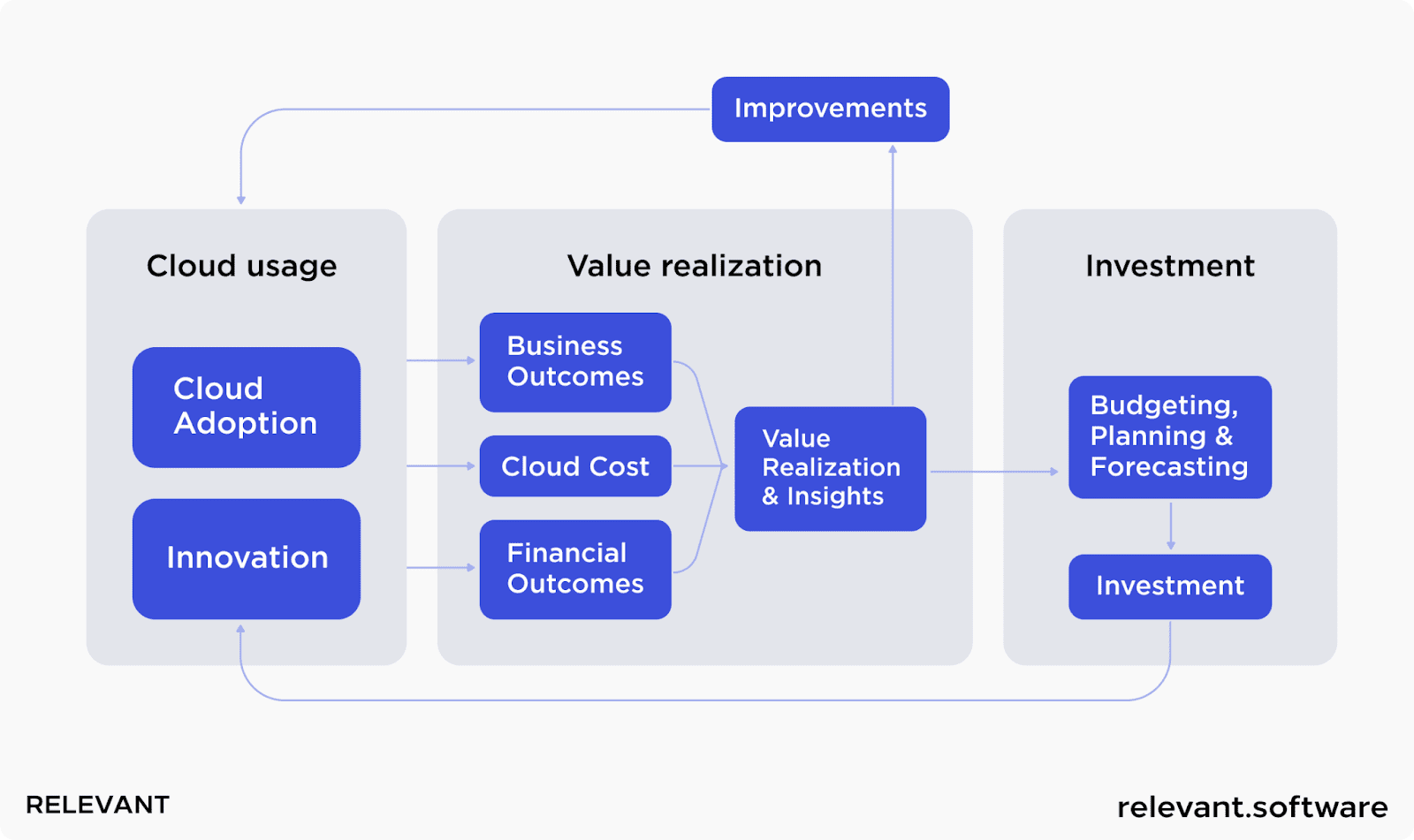 Improvements

Cloud usage

Cloud Adoption

Innovation

Value realization

Business Outcomes

Cloud Cost

Financial Outcomes

Value Realization & Insights

Investment

Budgeting, Planning & Forecasting

Investment

RELEVANT

relevant.software